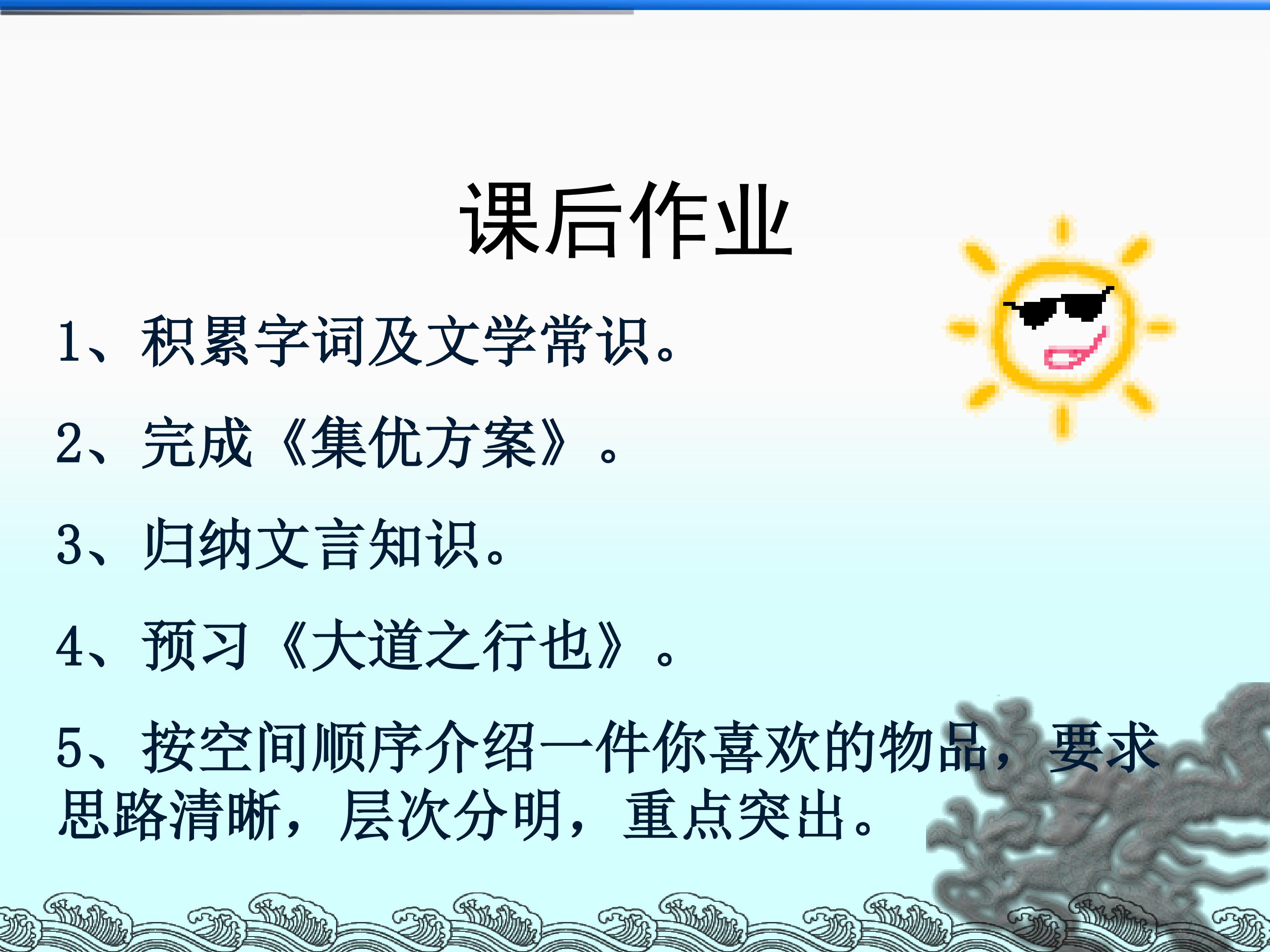 课后作业

1、积累字词及文学常识。

2、完成《集优方案》。

3、归纳文言知识。

4、预习《大道之行也》。

5、按空间顺序介绍一件你喜欢的物品，要求思路清晰，层次分明，重点突出。